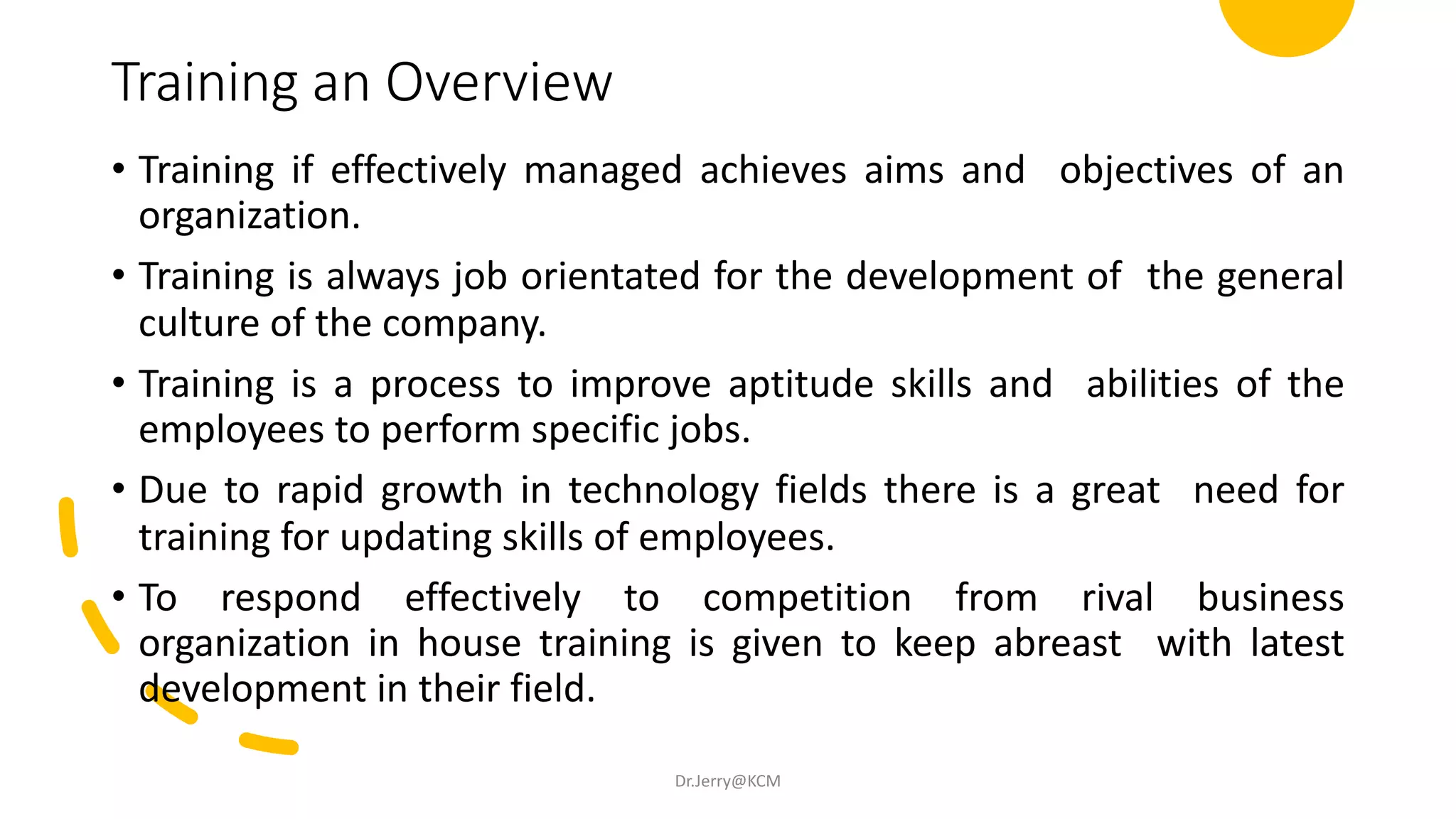 Training an Overview

• Training if effectively managed achieves aims and objectives of an organization.

• Training is always job orientated for the development of the general culture of the company.

• Training is a process to improve aptitude skills and abilities of the employees to perform specific jobs.

• Due to rapid growth in technology fields there is a great need for training for updating skills of employees.

• To respond effectively to competition from rival business organization in house training is given to keep abreast with latest development in their field.

Dr.Jerry@KCM